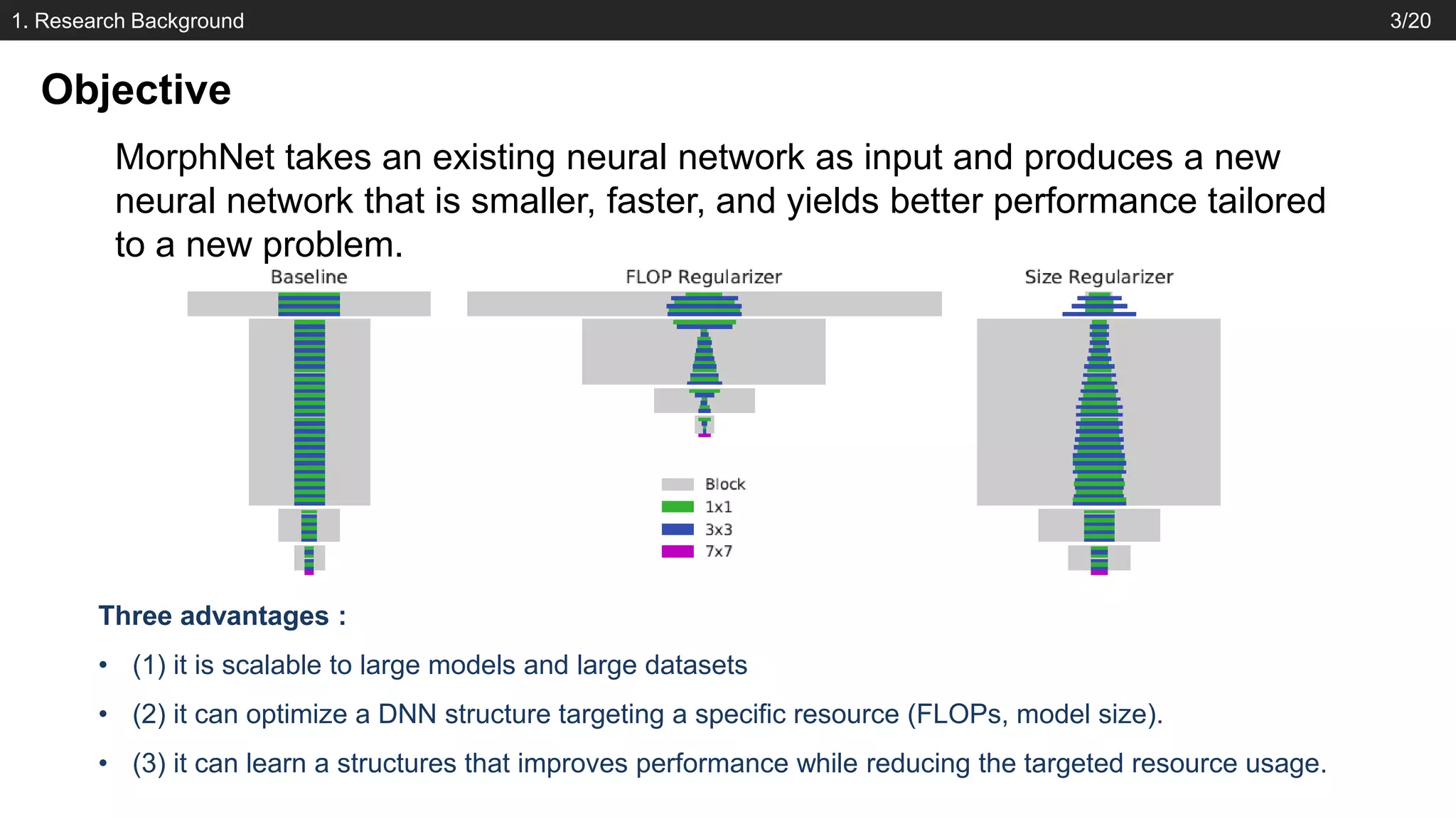 1. Research Background

3/20

Objective

MorphNet takes an existing neural network as input and produces a new neural network that is smaller, faster, and yields better performance tailored to a new problem.

Baseline

FLOP Regularizer

Size Regularizer

Block
1x1
3x3
7x7

Three advantages :

• (1) it is scalable to large models and large datasets

• (2) it can optimize a DNN structure targeting a specific resource (FLOPs, model size).

• (3) it can learn a structures that improves performance while reducing the targeted resource usage.